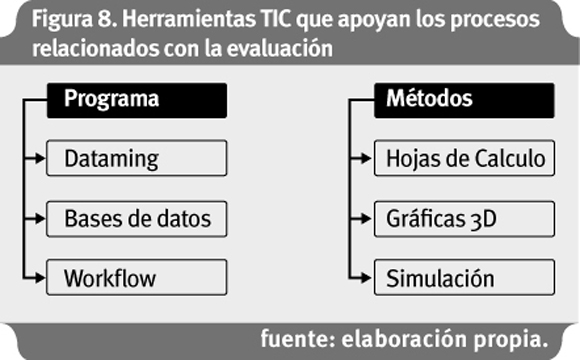 Figura 8. Herramientas TIC que apoyan los procesos relacionados con la evaluación

Programa

Dataming

Bases de datos

Workflow

Métodos

Hojas de Calculo

Gráficas 3D

Simulación

fuente: elaboración propia.